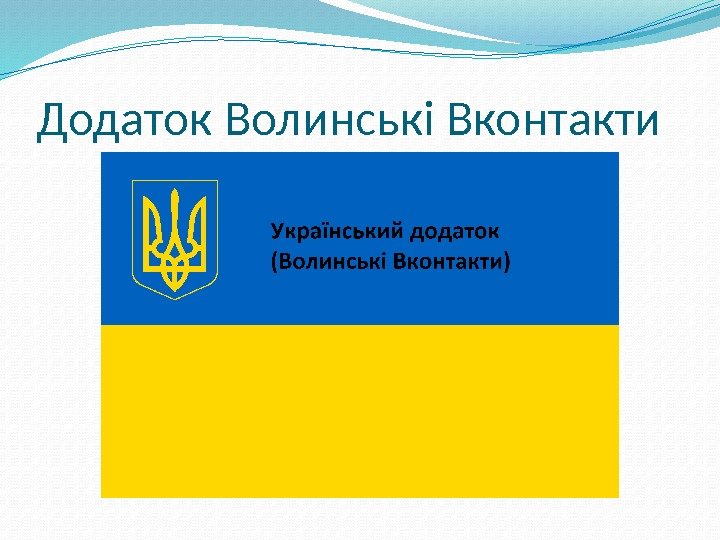 Додаток Волинські Вконтакти

Український додаток
(Волинські Вконтакти)